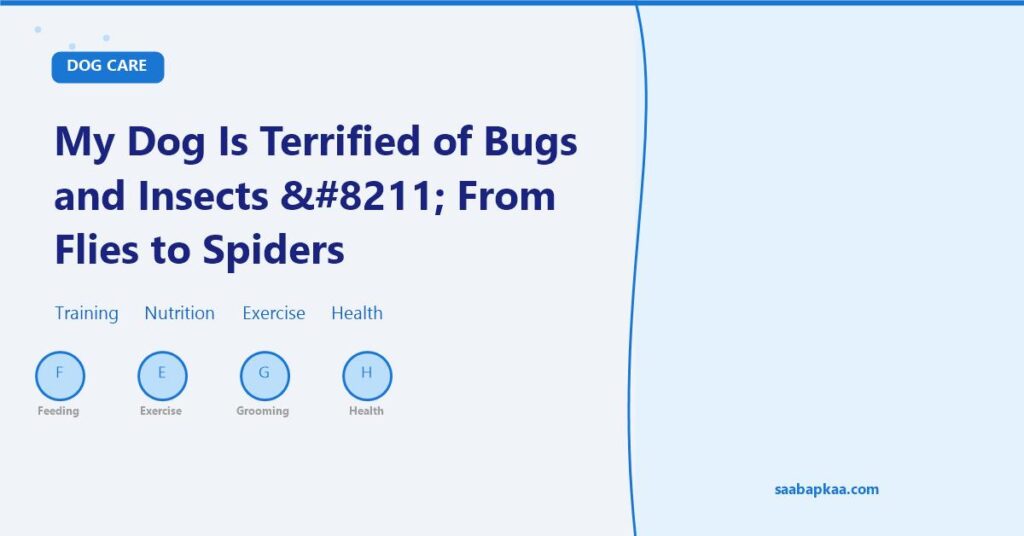 DOG CARE

My Dog Is Terrified of Bugs and Insects &#8211; From Flies to Spiders

Training Nutrition Exercise Health

F
Feeding

E
Exercise

G
Grooming

H
Health

saabapkaa.com